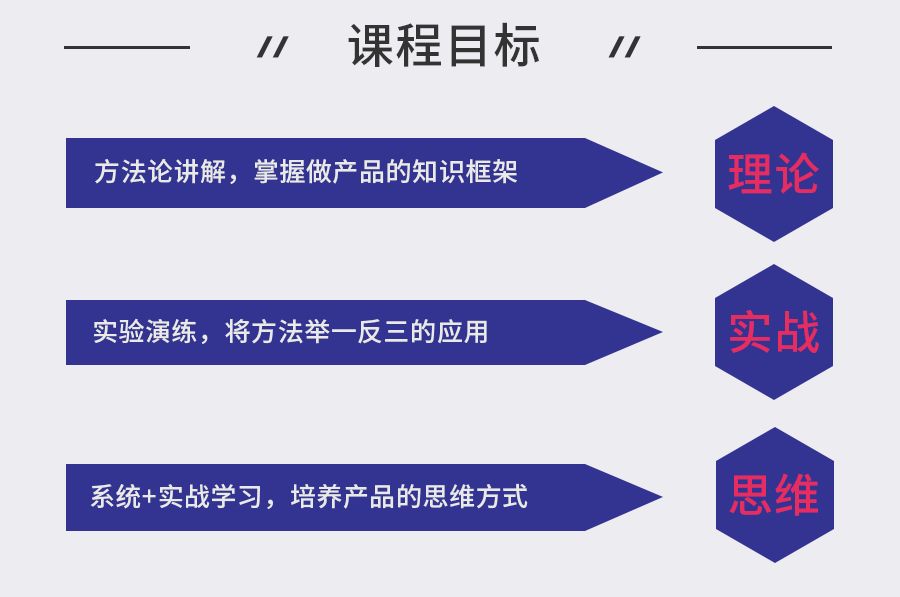 // 课程目标 //

方法论讲解，掌握做产品的知识框架

理论

实验演练，将方法举一反三的应用

实战

系统+实战学习，培养产品的思维方式

思维